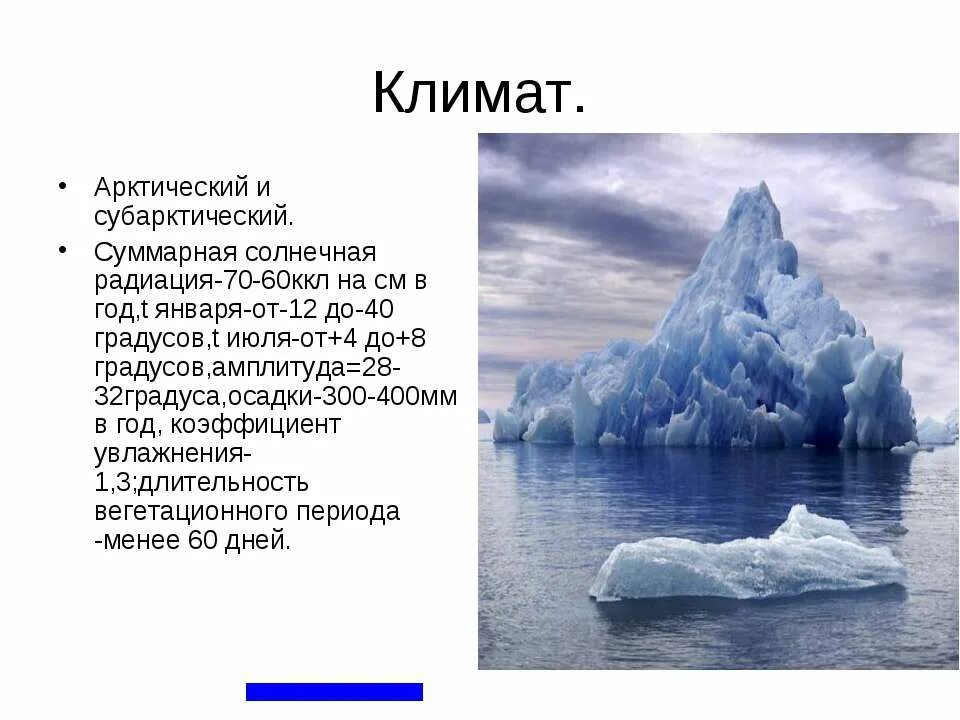 Климат.

• Арктический и субарктический.

• Суммарная солнечная радиация-70-60ккл на см в год,t января-от-12 до-40 градусов,t июля-от+4 до+8 градусов,амплитуда=28-32градуса,осадки-300-400мм в год, коэффициент увлажнения-1,3;длительность вегетационного периода -менее 60 дней.